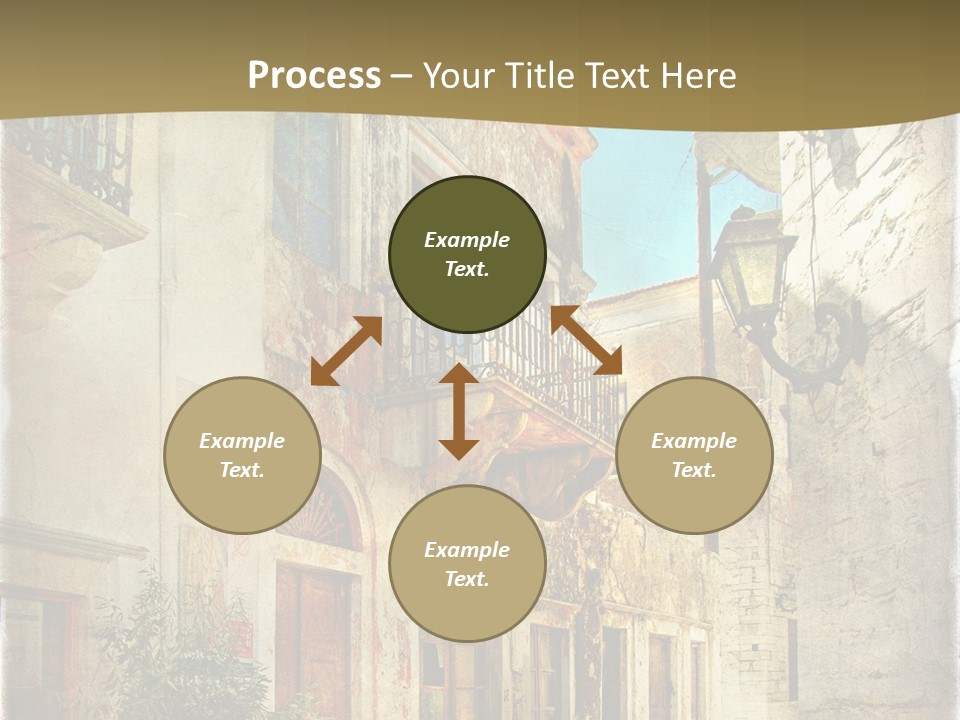 Process – Your Title Text Here

Example Text.

Example Text.

Example Text.

Example Text.